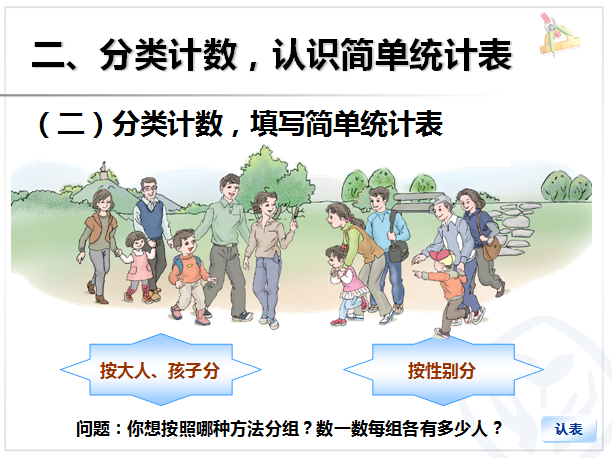 二、分类计数，认识简单统计表

（二）分类计数，填写简单统计表

按大人、孩子分

按性别分

问题：你想按照哪种方法分组？数一数每组各有多少人？

认表